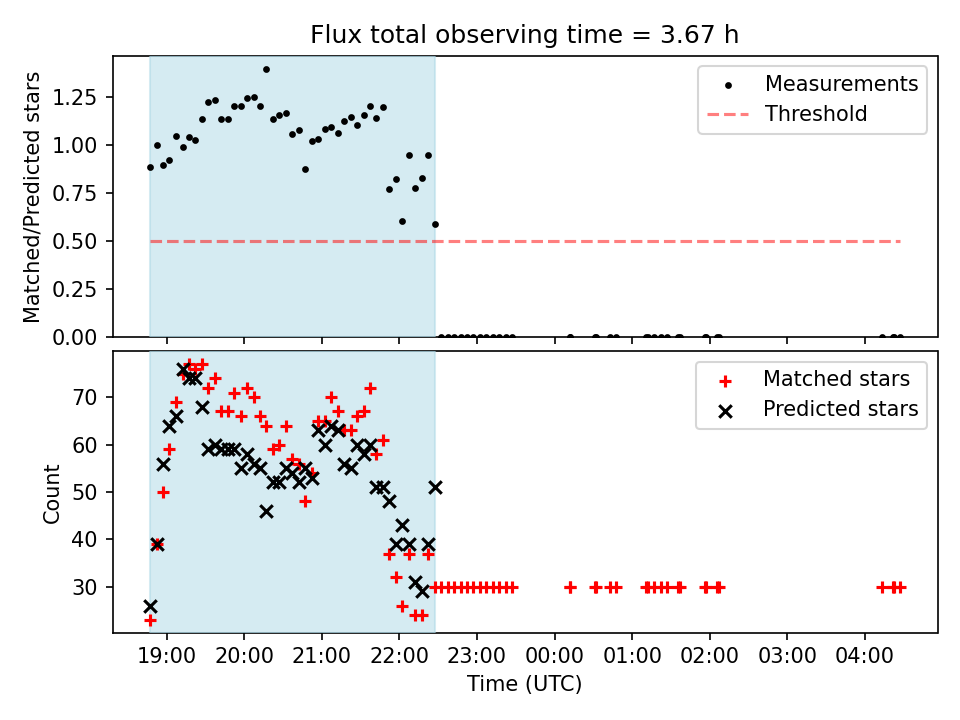 Flux total observing time = 3.67 h

Matched/Predicted stars

1.25
1.00
0.75
0.50
0.25
0.00

Measurements
Threshold

Count

70
60
50
40
30

Matched stars
Predicted stars

19:00 20:00 21:00 22:00 23:00 00:00 01:00 02:00 03:00 04:00

Time (UTC)